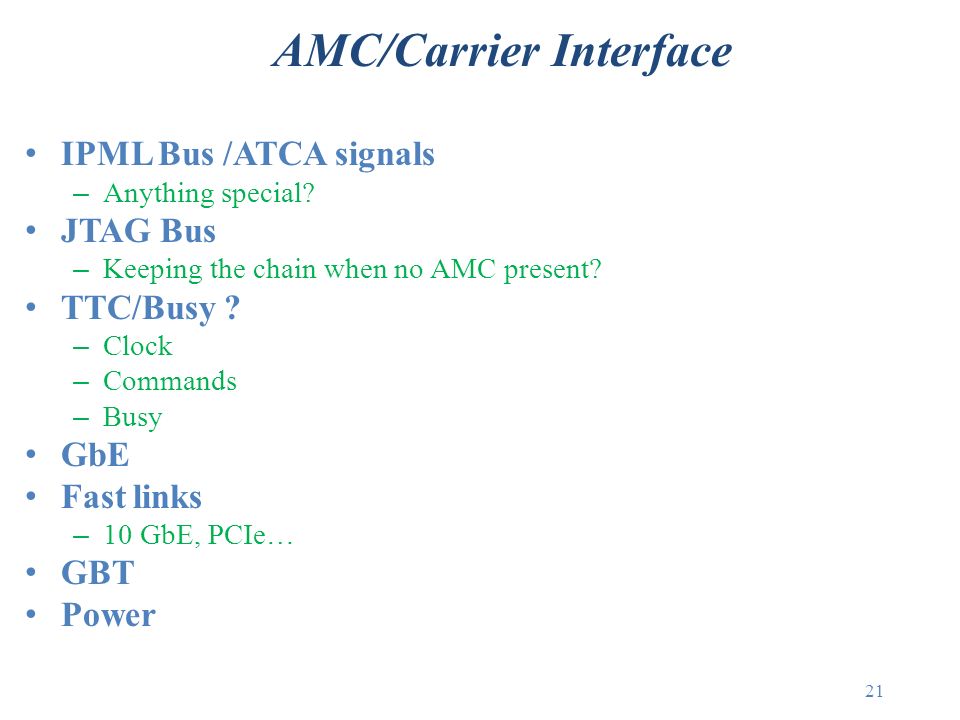 AMC/Carrier Interface

• IPML Bus /ATCA signals
– Anything special?
• JTAG Bus
– Keeping the chain when no AMC present?
• TTC/Busy ?
– Clock
– Commands
– Busy
• GbE
• Fast links
– 10 GbE, PCIe…
• GBT
• Power

21